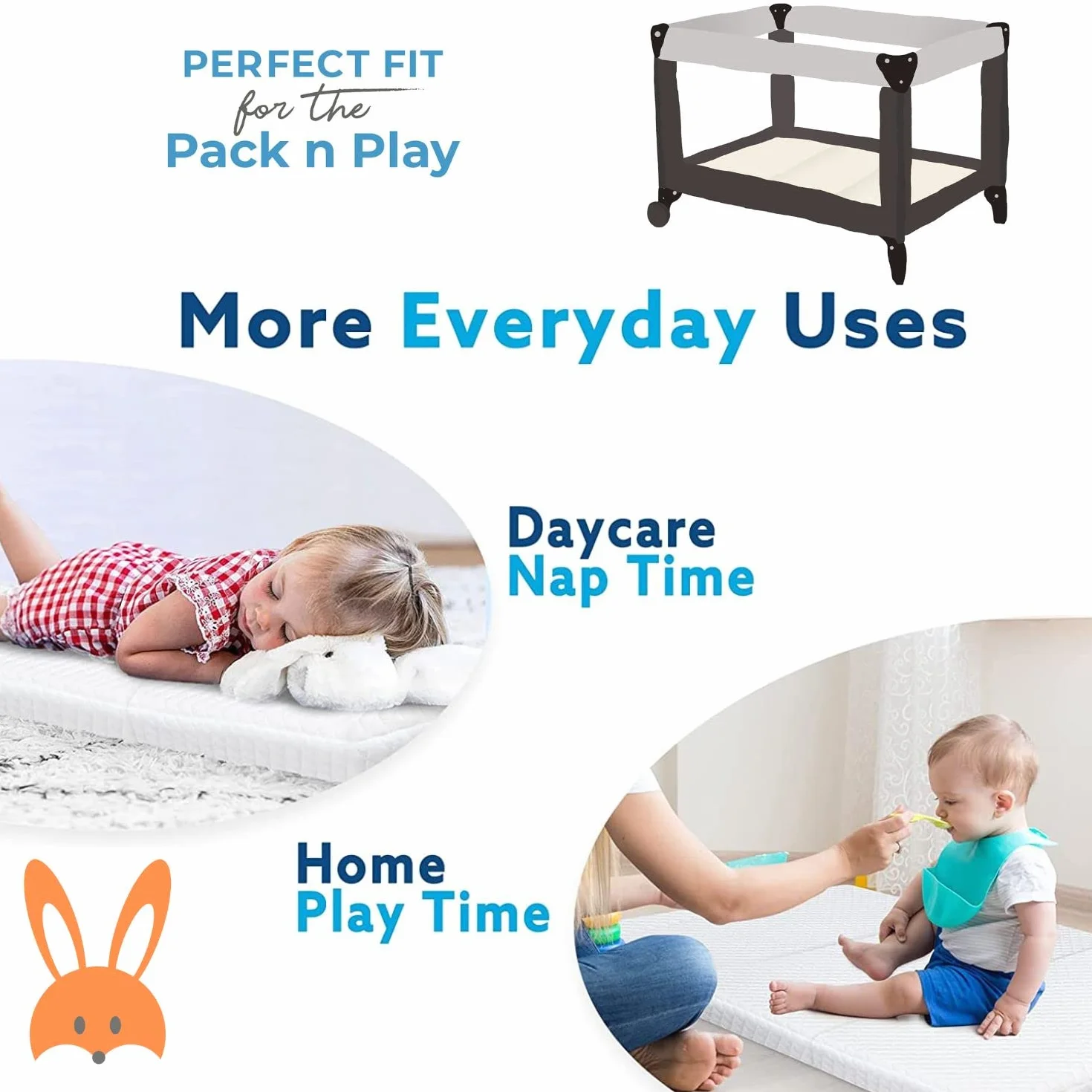 PERFECT FIT
for the
Pack n Play

More Everyday Uses

Daycare
Nap Time

Home
Play Time